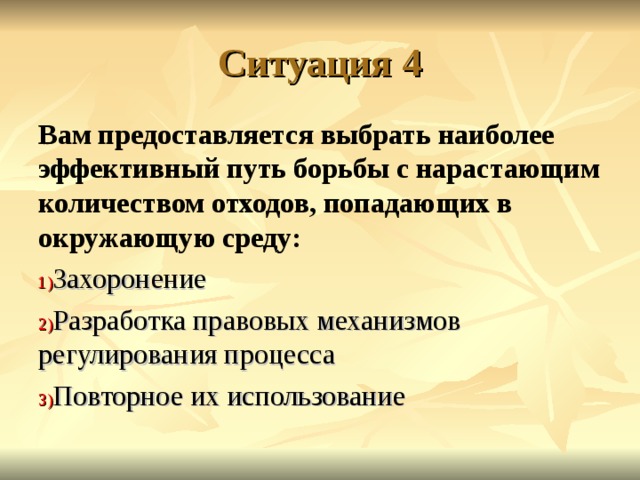 Ситуация 4

Вам предоставляется выбрать наиболее эффективный путь борьбы с нарастающим количеством отходов, попадающих в окружающую среду:

1)Захоронение

2)Разработка правовых механизмов регулирования процесса

3)Повторное их использование